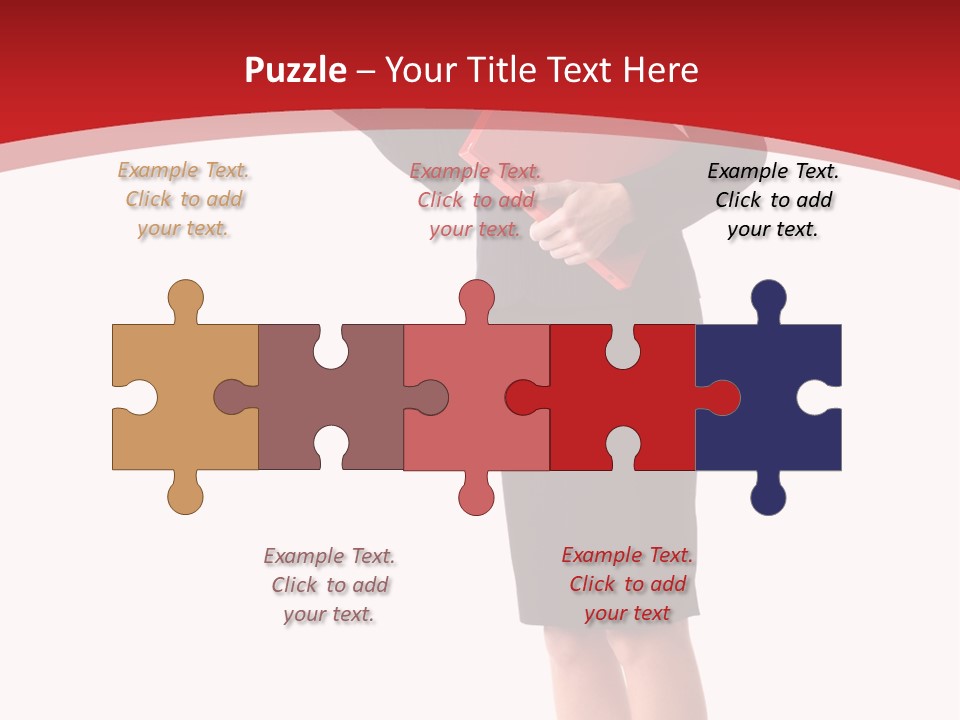 Puzzle – Your Title Text Here

Example Text. Click to add your text.

Example Text. Click to add your text.

Example Text. Click to add your text.

Example Text. Click to add your text.

Example Text. Click to add your text